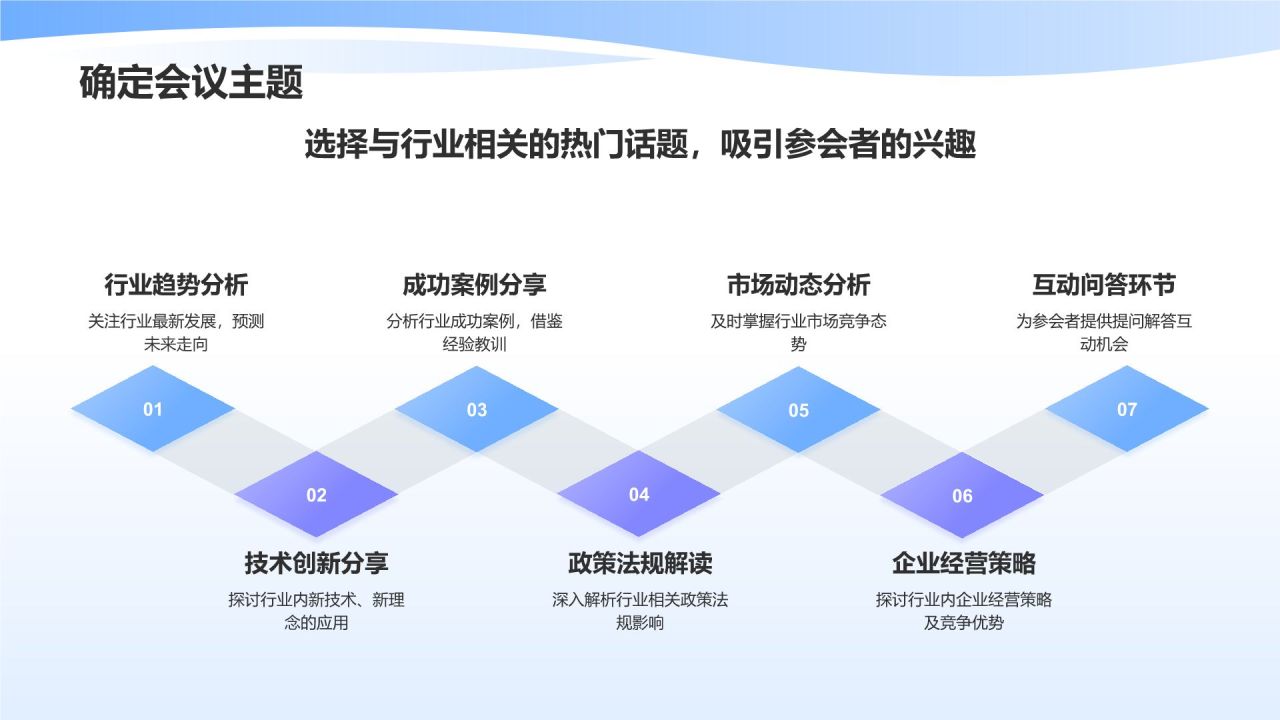 确定会议主题

选择与行业相关的热门话题，吸引参会者的兴趣

行业趋势分析
关注行业最新发展，预测未来走向

01

成功案例分享
分析行业成功案例，借鉴经验教训

03

市场动态分析
及时掌握行业市场竞争态势

05

互动问答环节
为参会者提供提问解答互动机会

07

02

技术创新分享
探讨行业内新技术、新理念的应用

04

政策法规解读
深入解析行业相关政策法规影响

06

企业经营策略
探讨行业内企业经营策略及竞争优势